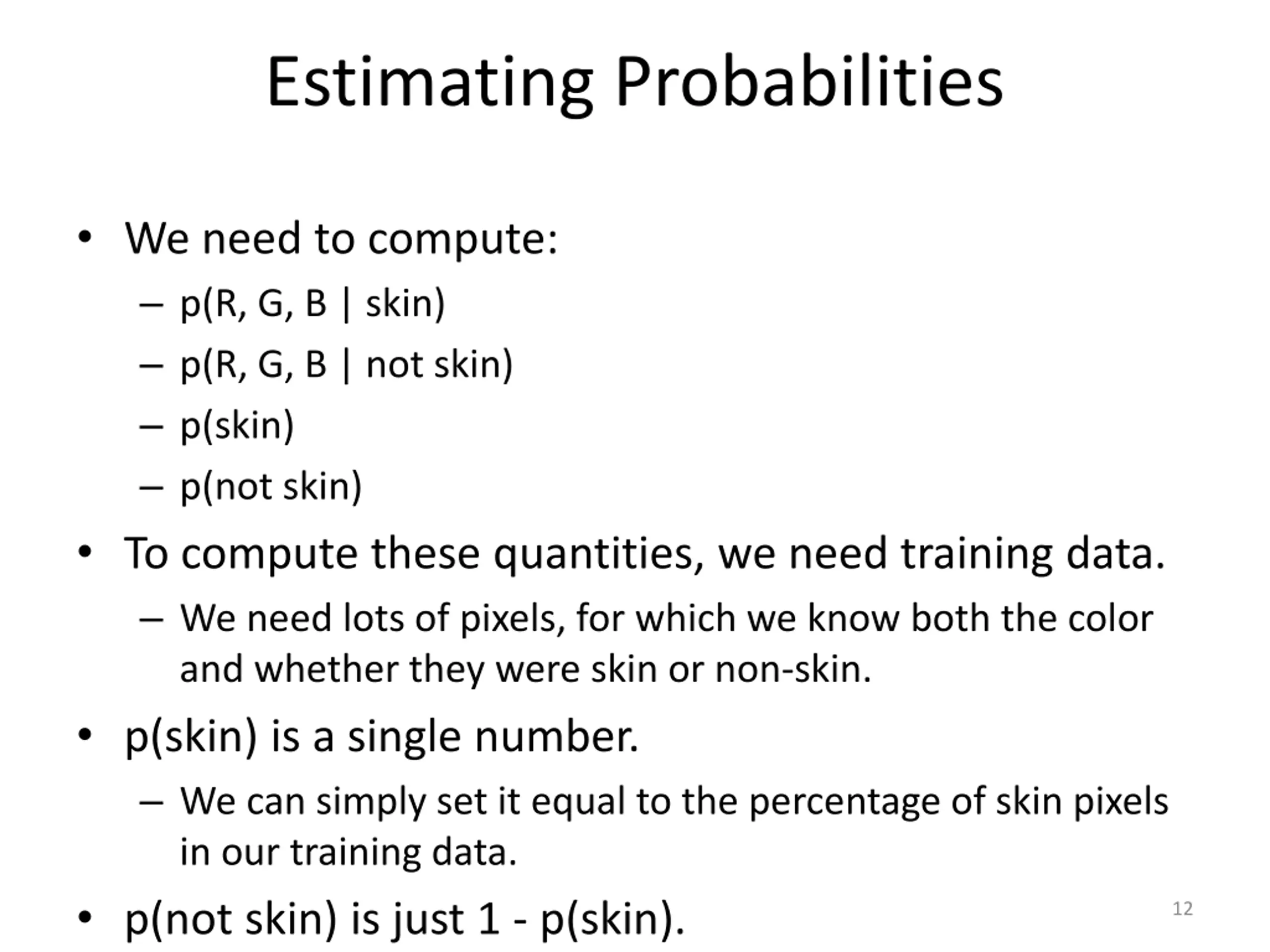 Estimating Probabilities

• We need to compute:
  – p(R, G, B | skin)
  – p(R, G, B | not skin)
  – p(skin)
  – p(not skin)
• To compute these quantities, we need training data.
  – We need lots of pixels, for which we know both the color and whether they were skin or non-skin.
• p(skin) is a single number.
  – We can simply set it equal to the percentage of skin pixels in our training data.
• p(not skin) is just 1 - p(skin).

12